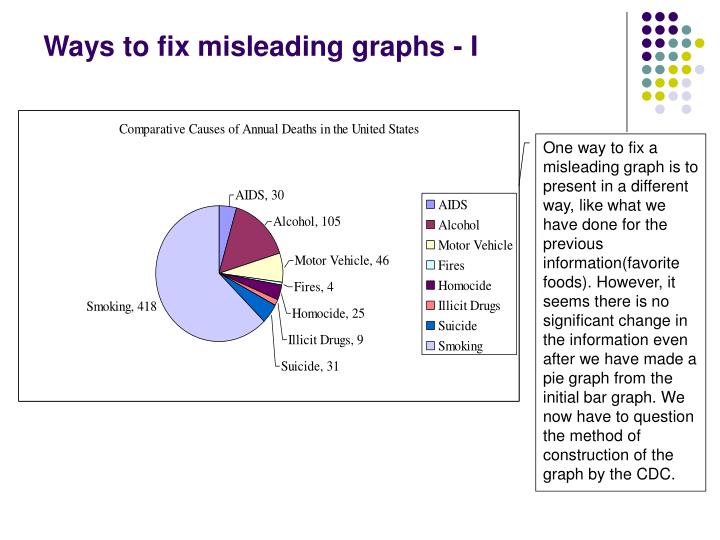 Ways to fix misleading graphs - I

Comparative Causes of Annual Deaths in the United States

AIDS, 30
Alcohol, 105
Motor Vehicle, 46
Fires, 4
Homocide, 25
Illicit Drugs, 9
Suicide, 31
Smoking, 418

AIDS
Alcohol
Motor Vehicle
Fires
Homocide
Illicit Drugs
Suicide
Smoking

One way to fix a misleading graph is to present in a different way, like what we have done for the previous information(favorite foods). However, it seems there is no significant change in the information even after we have made a pie graph from the initial bar graph. We now have to question the method of construction of the graph by the CDC.